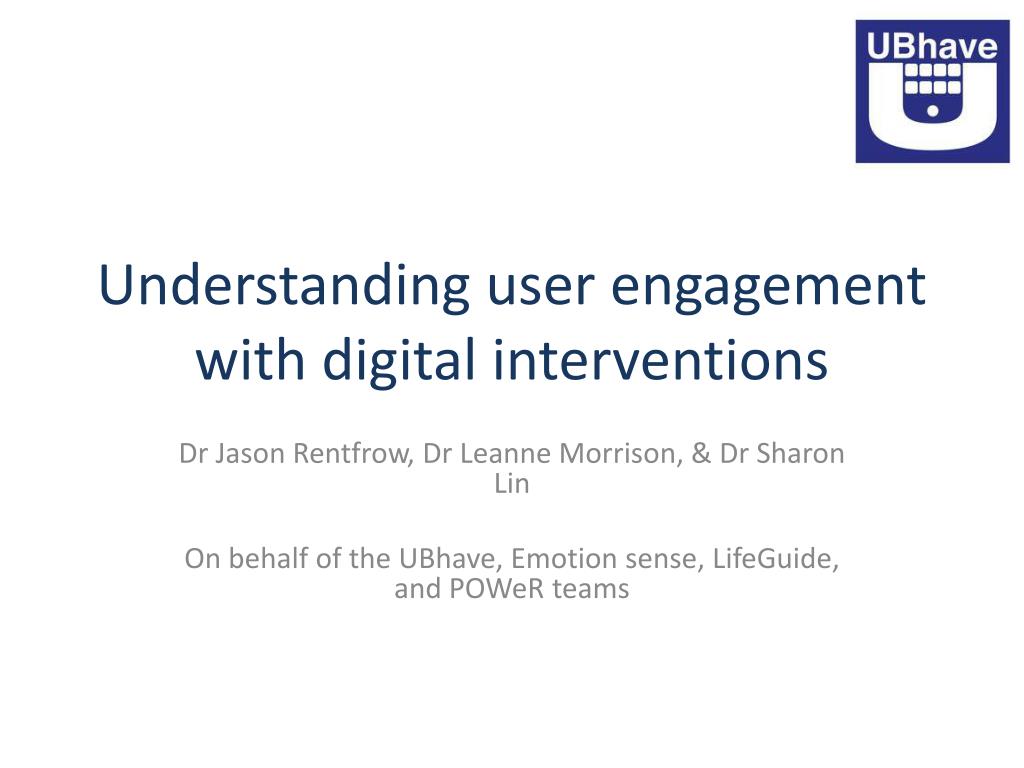 UBhave

Understanding user engagement with digital interventions

Dr Jason Rentfrow, Dr Leanne Morrison, & Dr Sharon Lin

On behalf of the UBhave, Emotion sense, LifeGuide, and POWeR teams